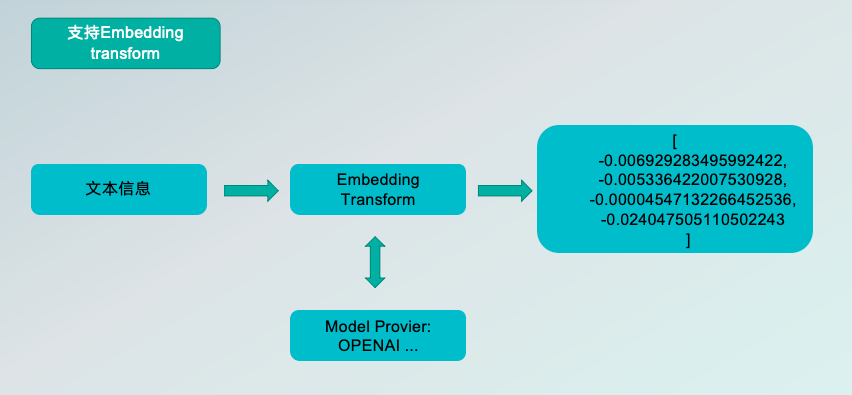 支持Embedding transform

文本信息

Embedding Transform

[
-0.006929283495992422,
-0.005336422007530928,
-0.00004547132266452536,
-0.024047505110502243
]

Model Provier: OPENAI ...